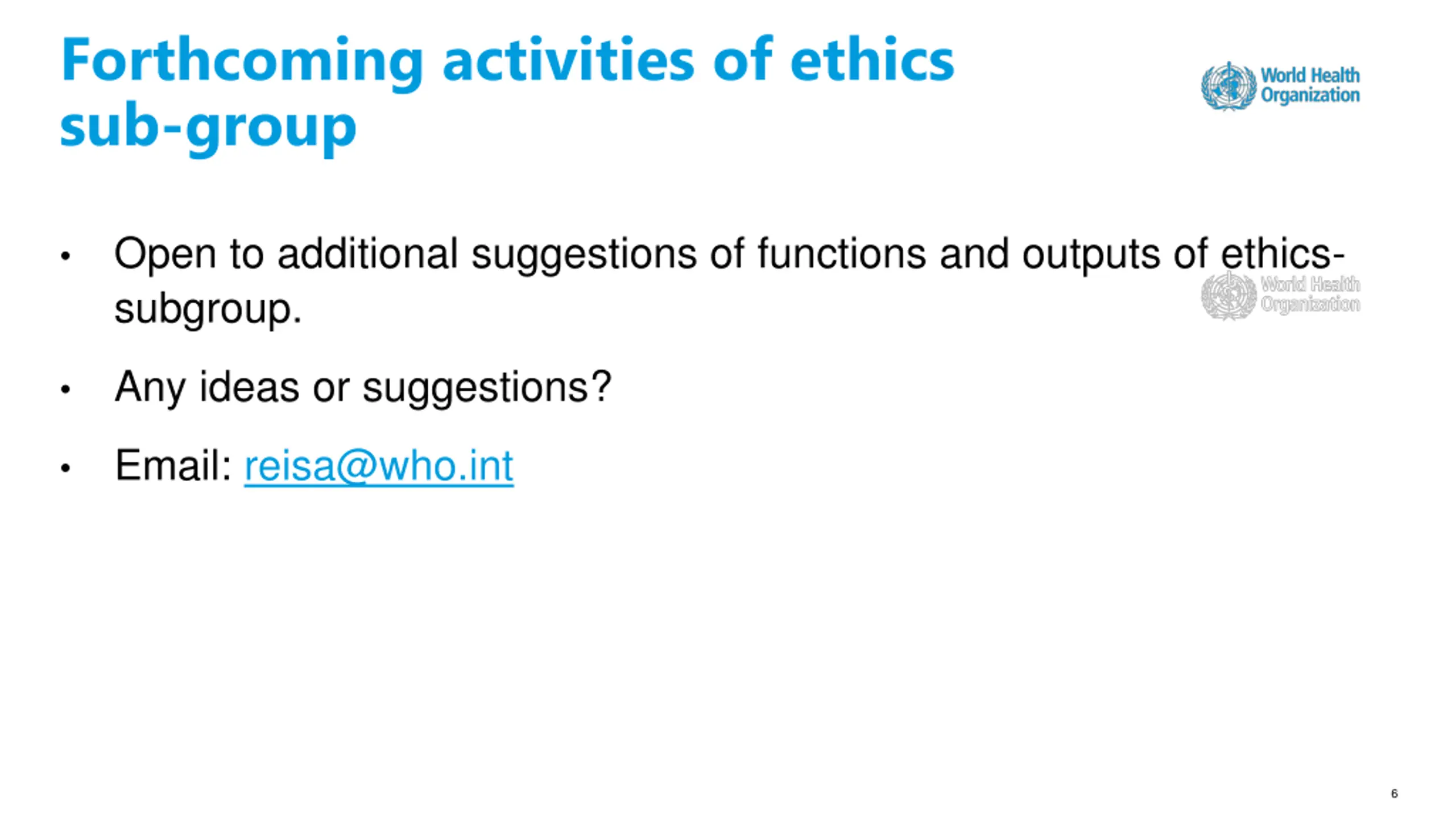 Forthcoming activities of ethics sub-group

World Health Organization

• Open to additional suggestions of functions and outputs of ethics-subgroup.

World Health Organization

• Any ideas or suggestions?

• Email: reisa@who.int

6